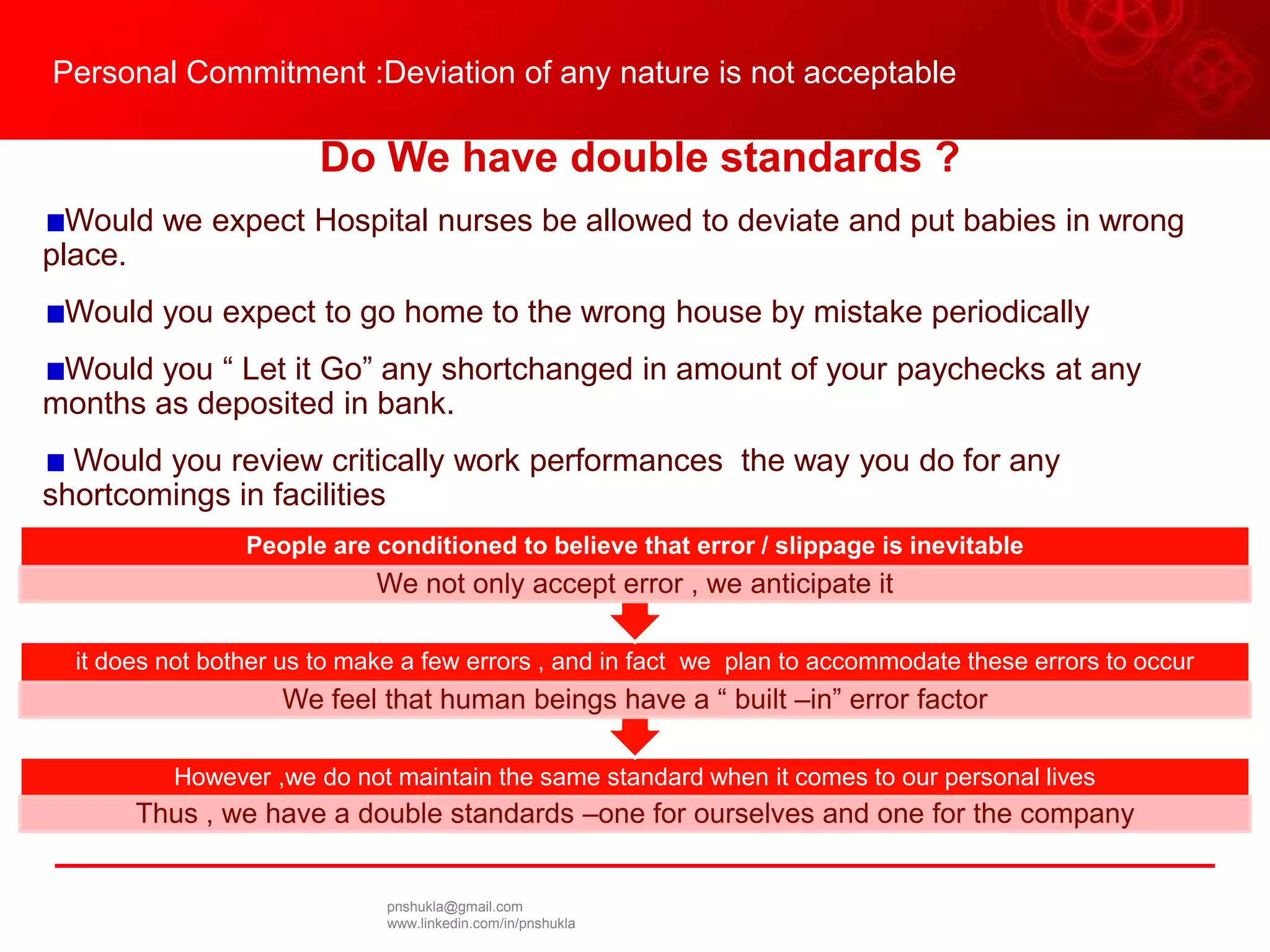 Personal Commitment :Deviation of any nature is not acceptable

Do We have double standards ?

■Would we expect Hospital nurses be allowed to deviate and put babies in wrong place.

■Would you expect to go home to the wrong house by mistake periodically

■Would you “ Let it Go” any shortchanged in amount of your paychecks at any months as deposited in bank.

■ Would you review critically work performances the way you do for any shortcomings in facilities

People are conditioned to believe that error / slippage is inevitable

We not only accept error , we anticipate it

it does not bother us to make a few errors , and in fact we plan to accommodate these errors to occur

We feel that human beings have a “ built –in” error factor

However ,we do not maintain the same standard when it comes to our personal lives

Thus , we have a double standards –one for ourselves and one for the company

pnshukla@gmail.com
www.linkedin.com/in/pnshukla